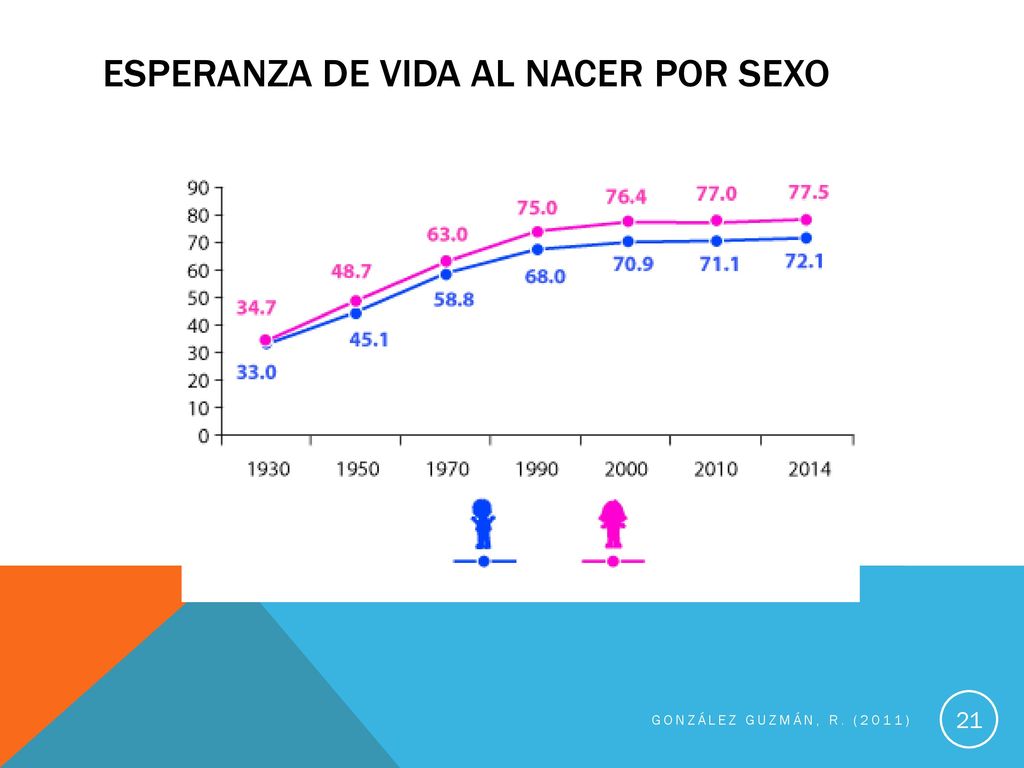 ESPERANZA DE VIDA AL NACER POR SEXO

90
80
70
60
50
40
30
20
10
0

34.7
48.7
63.0
75.0
76.4
77.0
77.5

33.0
45.1
58.8
68.0
70.9
71.1
72.1

1930 1950 1970 1990 2000 2010 2014

GONZÁLEZ GUZMÁN, R. (2011)

21